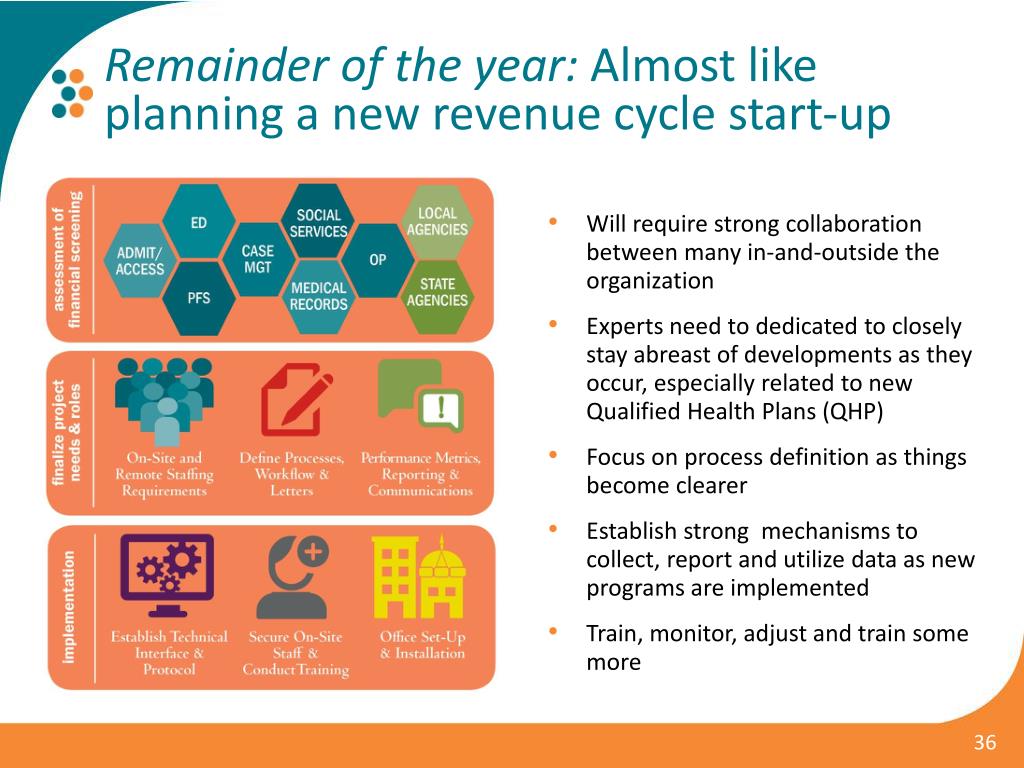 Remainder of the year: Almost like planning a new revenue cycle start-up

assessment of financial screening

ADMIT/ ACCESS

ED

PFS

CASE MGT

SOCIAL SERVICES

MEDICAL RECORDS

OP

LOCAL AGENCIES

STATE AGENCIES

finalize project needs & roles

On-Site and Remote Staffing Requirements

Define Processes, Workflow & Letters

Performance Metrics, Reporting & Communications

implementation

Establish Technical Interface & Protocol

Secure On-Site Staff & Conduct Training

Office Set-Up & Installation

• Will require strong collaboration between many in-and-outside the organization

• Experts need to dedicated to closely stay abreast of developments as they occur, especially related to new Qualified Health Plans (QHP)

• Focus on process definition as things become clearer

• Establish strong mechanisms to collect, report and utilize data as new programs are implemented

• Train, monitor, adjust and train some more

36